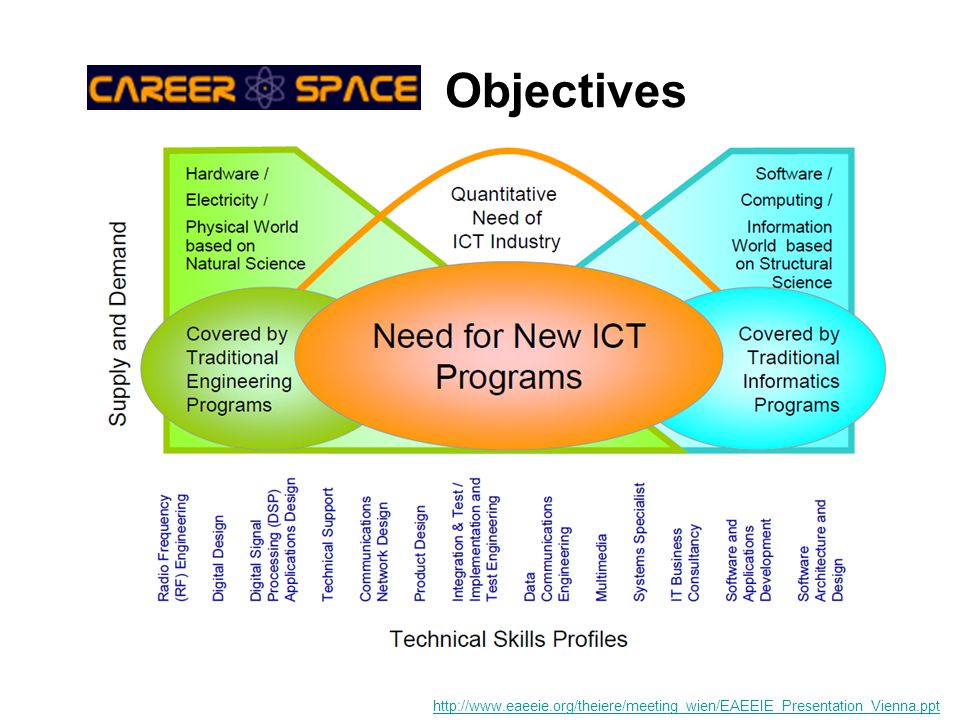 CAREER SPACE Objectives

Supply and Demand

Hardware / Electricity / Physical World based on Natural Science

Quantitative Need of ICT Industry

Software / Computing / Information World based on Structural Science

Covered by Traditional Engineering Programs

Need for New ICT Programs

Covered by Traditional Informatics Programs

Radio Frequency (RF) Engineering
Digital Design
Digital Signal Processing (DSP) Applications Design
Technical Support
Communications Network Design
Product Design
Integration & Test / Implementation and Test Engineering
Data Communications Engineering
Multimedia
Systems Specialist
IT Business Consultancy
Software and Applications Development
Software Architecture and Design

Technical Skills Profiles

http://www.eaeeie.org/theiere/meeting_wien/EAEEIE_Presentation_Vienna.ppt